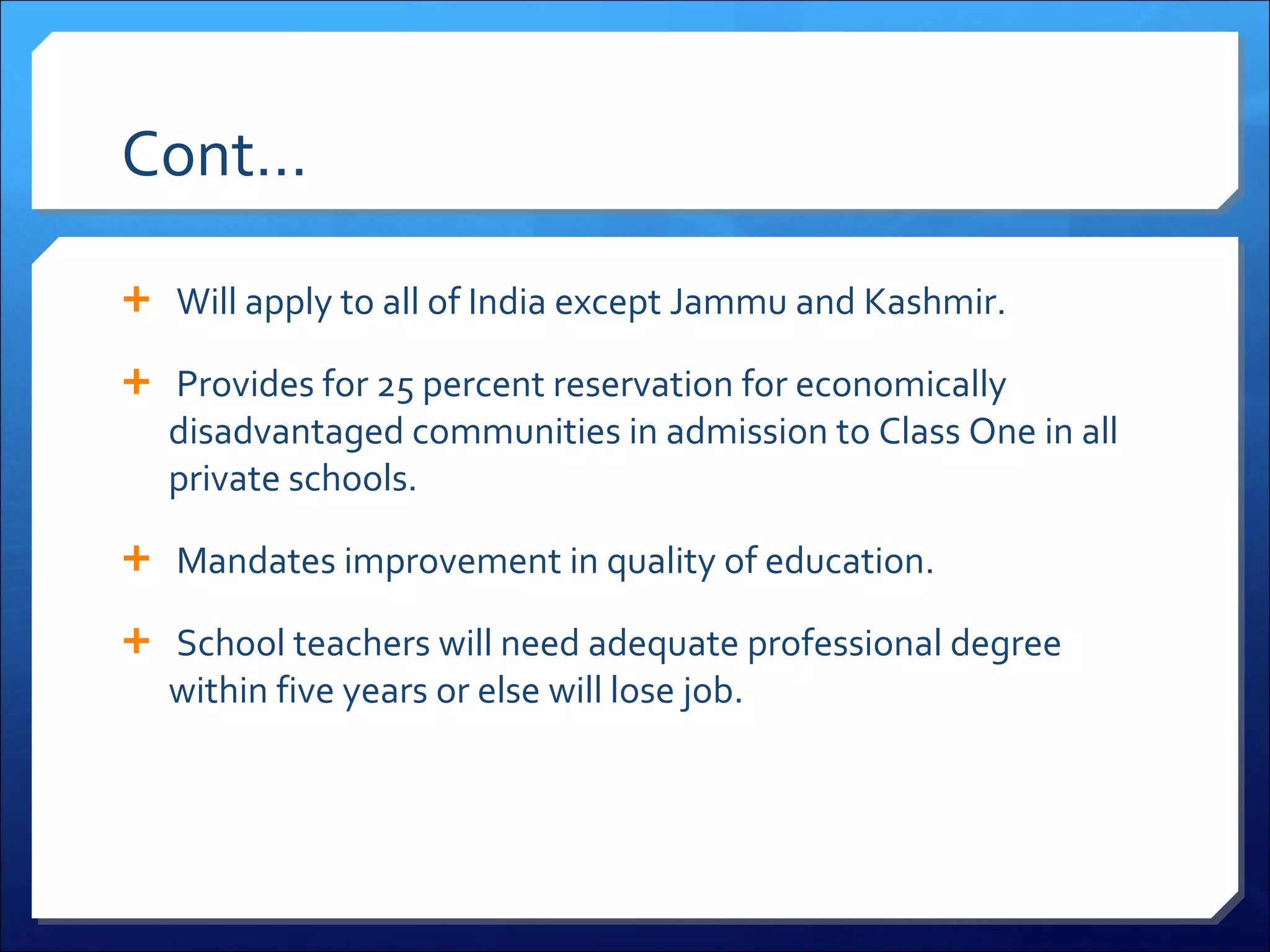 Cont…

+ Will apply to all of India except Jammu and Kashmir.

+ Provides for 25 percent reservation for economically disadvantaged communities in admission to Class One in all private schools.

+ Mandates improvement in quality of education.

+ School teachers will need adequate professional degree within five years or else will lose job.